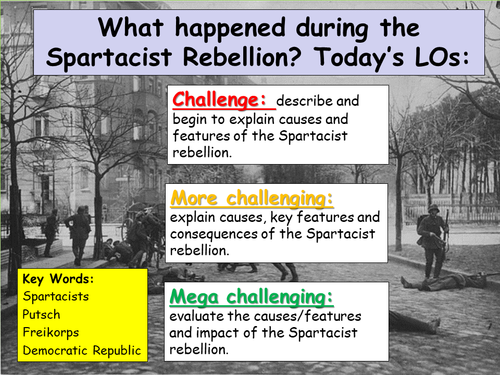 What happened during the Spartacist Rebellion? Today's LOs:

Challenge: describe and begin to explain causes and features of the Spartacist rebellion.

More challenging: explain causes, key features and consequences of the Spartacist rebellion.

Mega challenging: evaluate the causes/features and impact of the Spartacist rebellion.

Key Words:
Spartacists
Putsch
Freikorps
Democratic Republic